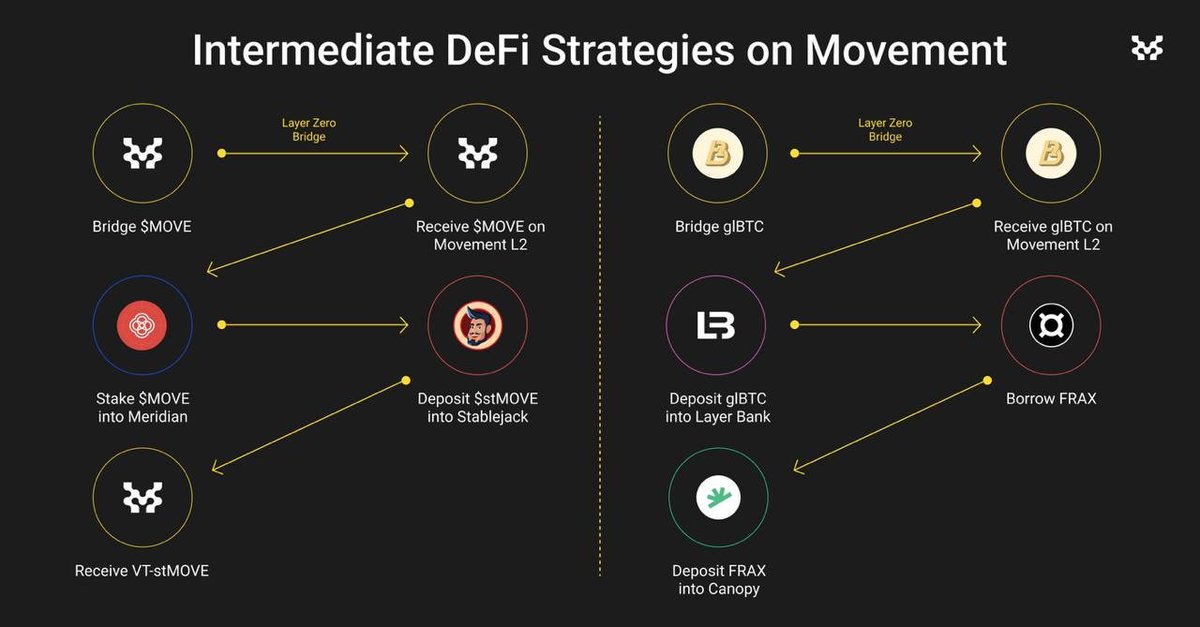 Intermediate DeFi Strategies on Movement

Layer Zero Bridge

Bridge $MOVE

Receive $MOVE on Movement L2

Stake $MOVE into Meridian

Deposit $stMOVE into Stablejack

Receive VT-stMOVE

Layer Zero Bridge

Bridge glBTC

Receive glBTC on Movement L2

Deposit glBTC into Layer Bank

Borrow FRAX

Deposit FRAX into Canopy